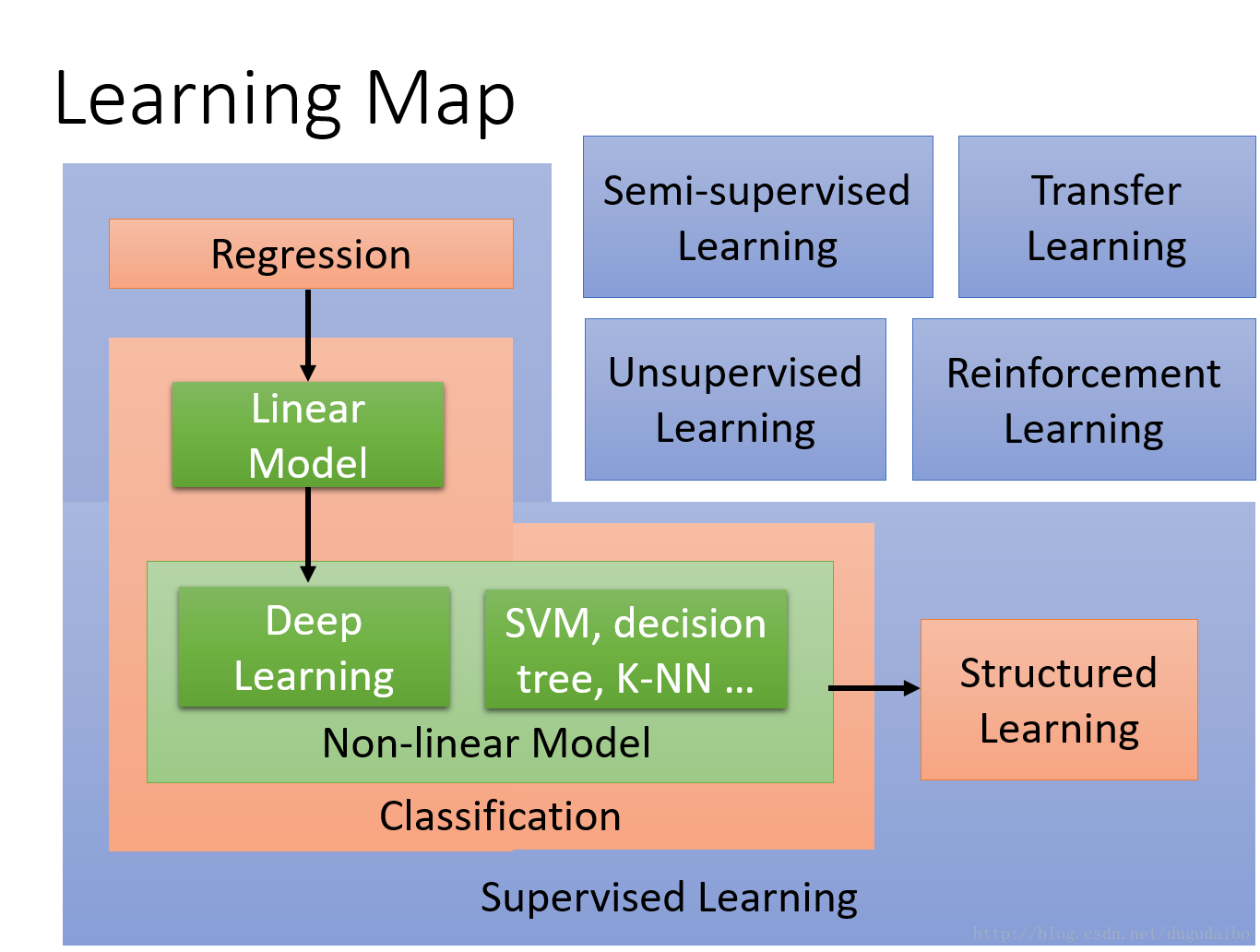 Learning Map

Semi-supervised Learning

Transfer Learning

Unsupervised Learning

Reinforcement Learning

Regression

Linear Model

Deep Learning

SVM, decision tree, K-NN ...

Non-linear Model

Classification

Structured Learning

Supervised Learning

http://blog.csdn.net/dugudaibo